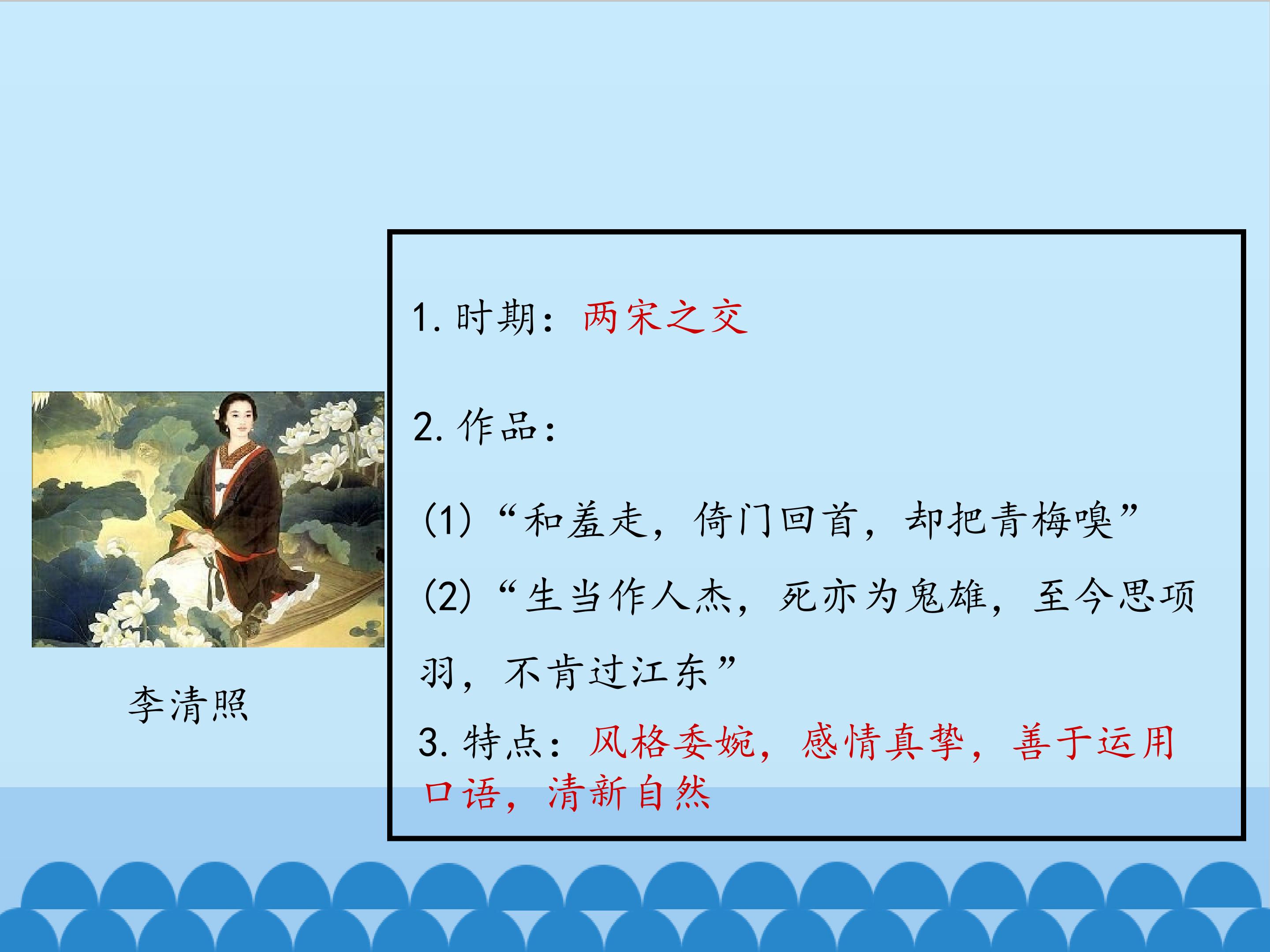 李清照

1. 时期：两宋之交

2. 作品：

(1)“和羞走，倚门回首，却把青梅嗅”

(2)“生当作人杰，死亦为鬼雄，至今思项羽，不肯过江东”

3. 特点：风格委婉，感情真挚，善于运用口语，清新自然